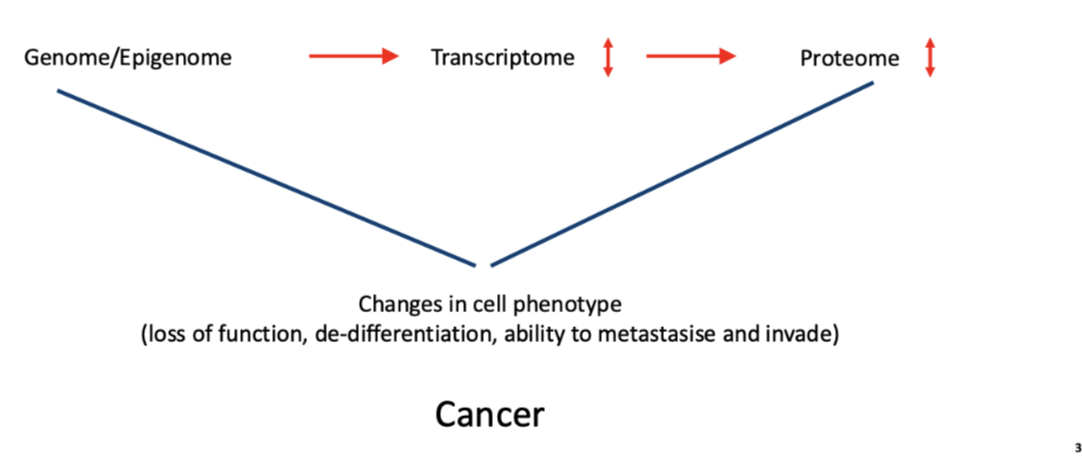 Genome/Epigenome Transcriptome Proteome

Changes in cell phenotype
(loss of function, de-differentiation, ability to metastasise and invade)

Cancer

3